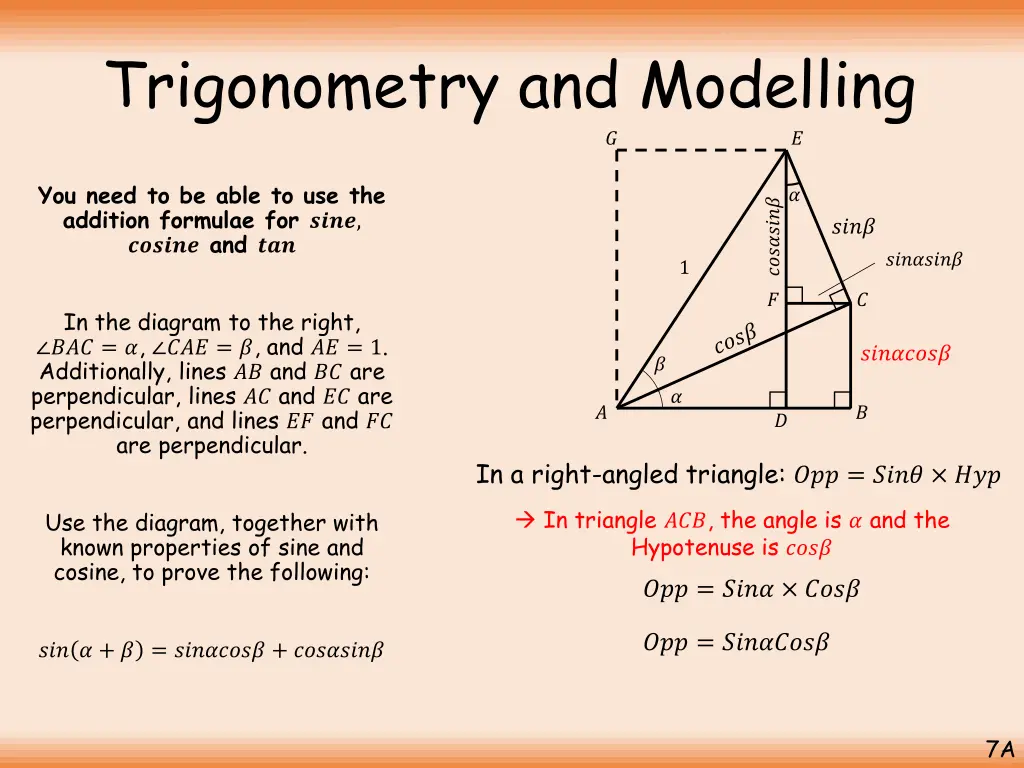 Trigonometry and Modelling

You need to be able to use the addition formulae for $sine$, $cosine$ and $tan$

In the diagram to the right, $\angle BAC = \alpha$, $\angle CAE = \beta$, and $AE = 1$. Additionally, lines $AB$ and $BC$ are perpendicular, lines $AC$ and $EC$ are perpendicular, and lines $EF$ and $FC$ are perpendicular.

Use the diagram, together with known properties of sine and cosine, to prove the following:

$sin(\alpha + \beta) = sin\alpha cos\beta + cos\alpha sin\beta$

$G$
$E$
$\alpha$
$cos\alpha sin\beta$
$sin\beta$
$sin\alpha sin\beta$
1
$F$
$C$
$cos\beta$
$sin\alpha cos\beta$
$\beta$
$\alpha$
$A$
$D$
$B$

In a right-angled triangle: $Opp = Sin\theta \times Hyp$

→ In triangle $ACB$, the angle is $\alpha$ and the Hypotenuse is $cos\beta$

$Opp = Sin\alpha \times Cos\beta$

$Opp = Sin\alpha Cos\beta$

7A